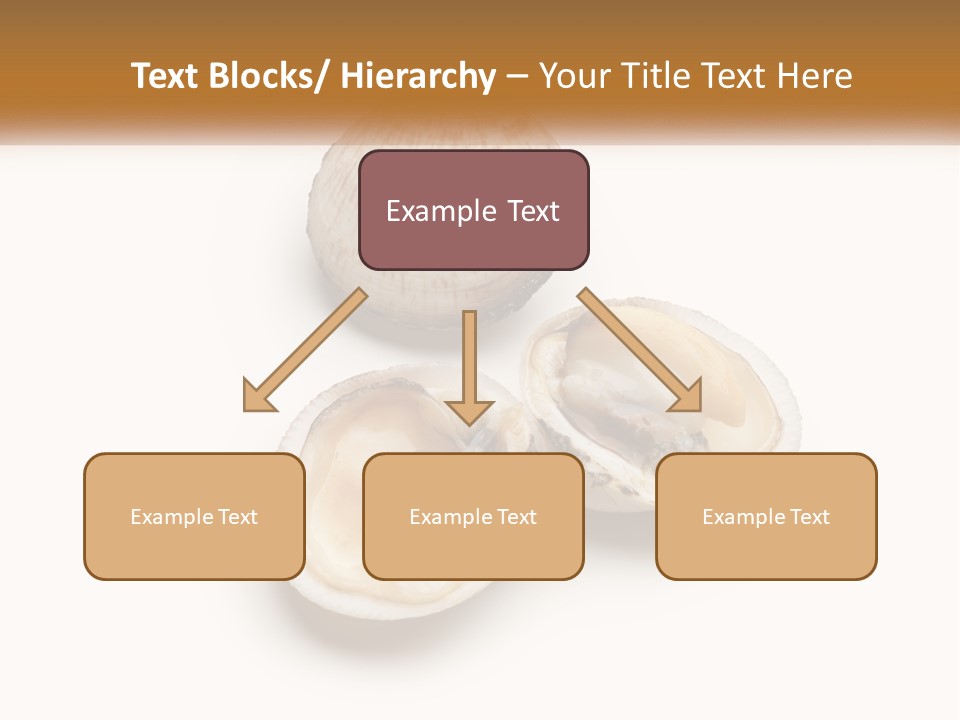 Text Blocks/ Hierarchy – Your Title Text Here

Example Text

Example Text

Example Text

Example Text